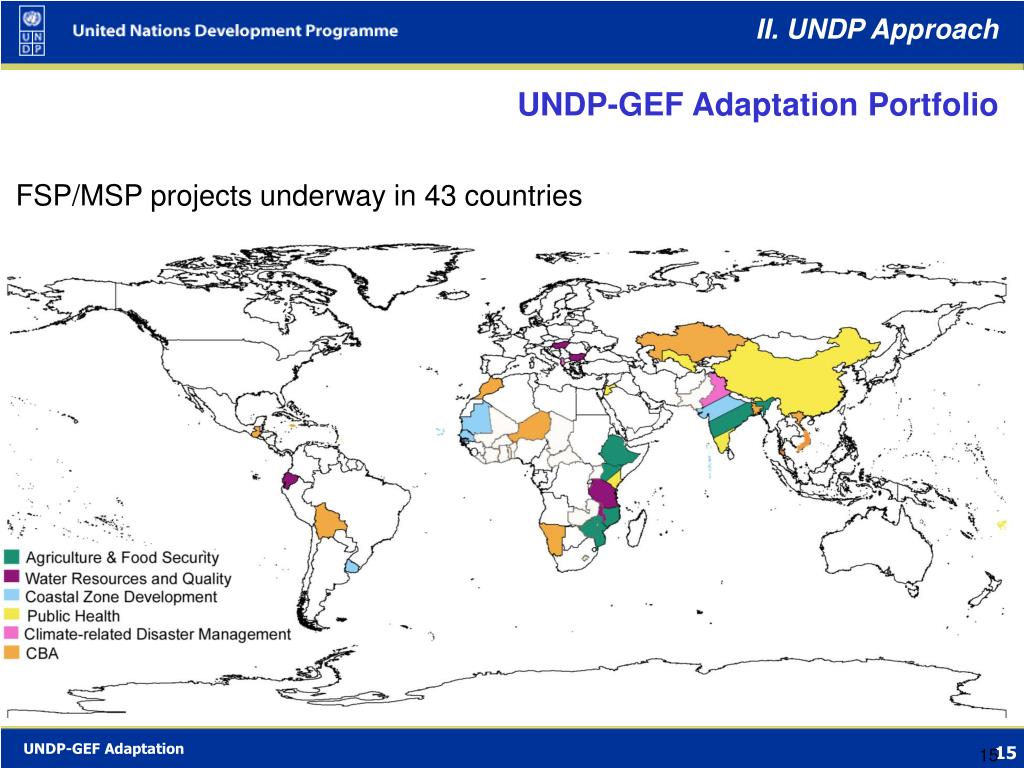 U N D P United Nations Development Programme

II. UNDP Approach

UNDP-GEF Adaptation Portfolio

FSP/MSP projects underway in 43 countries

Agriculture & Food Security
Water Resources and Quality
Coastal Zone Development
Public Health
Climate-related Disaster Management
CBA

UNDP-GEF Adaptation

15 15